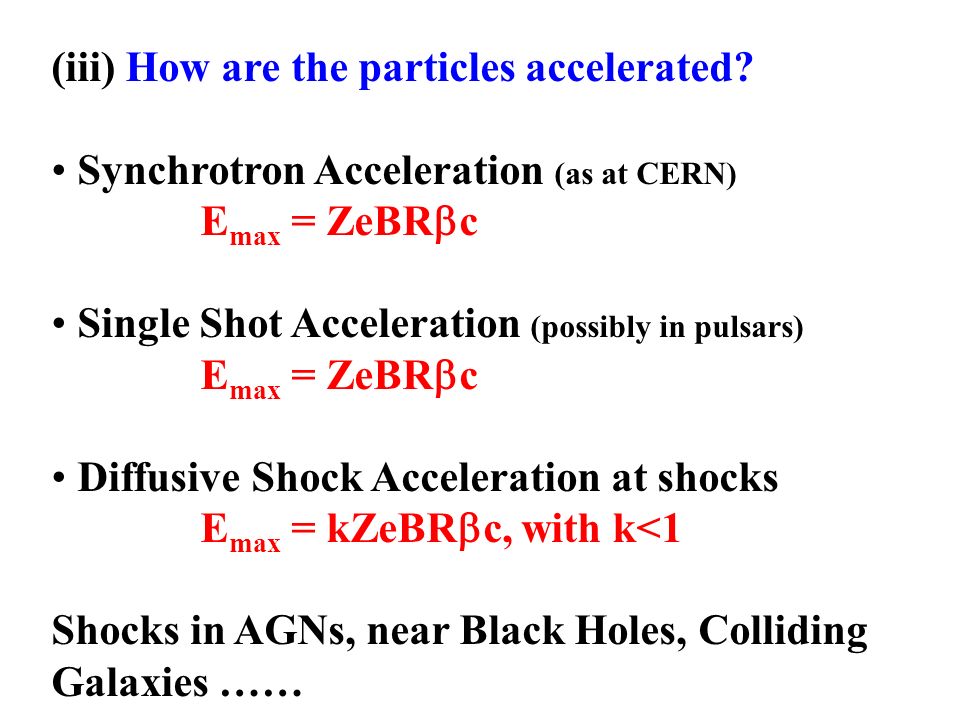 (iii) How are the particles accelerated?

• Synchrotron Acceleration (as at CERN)
$E_{max} = ZeBR\beta c$

• Single Shot Acceleration (possibly in pulsars)
$E_{max} = ZeBR\beta c$

• Diffusive Shock Acceleration at shocks
$E_{max} = kZeBR\beta c$, with $k<1$

Shocks in AGNs, near Black Holes, Colliding Galaxies ……